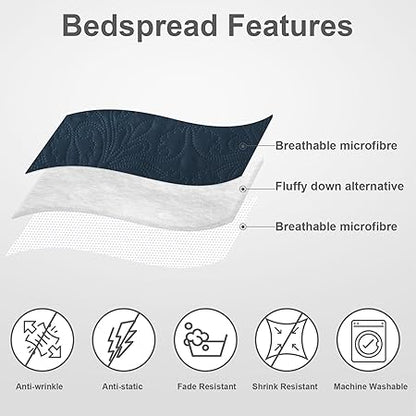 Bedspread Features

Breathable microfibre

Fluffy down alternative

Breathable microfibre

Anti-wrinkle

Anti-static

Fade Resistant

Shrink Resistant

Machine Washable